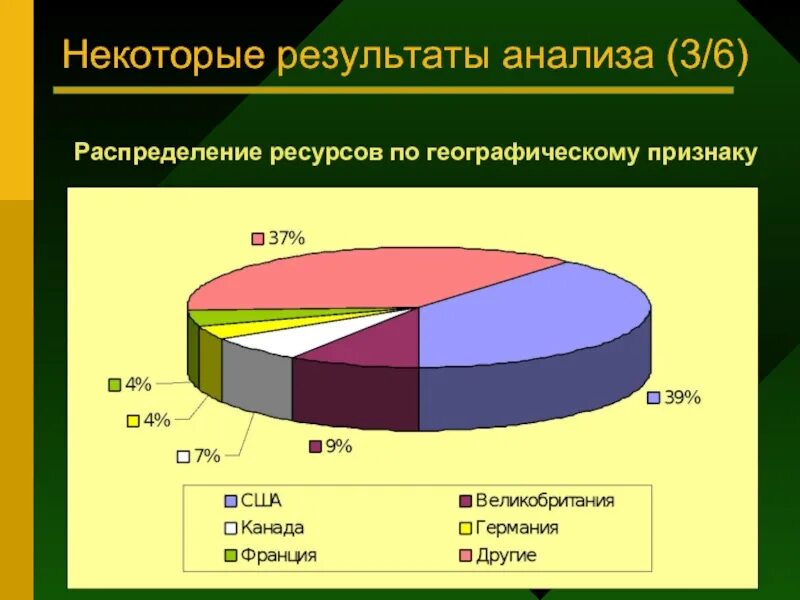 Некоторые результаты анализа (3/6)

Распределение ресурсов по географическому признаку

37%
39%
9%
7%
4%
4%

США
Великобритания
Канада
Германия
Франция
Другие